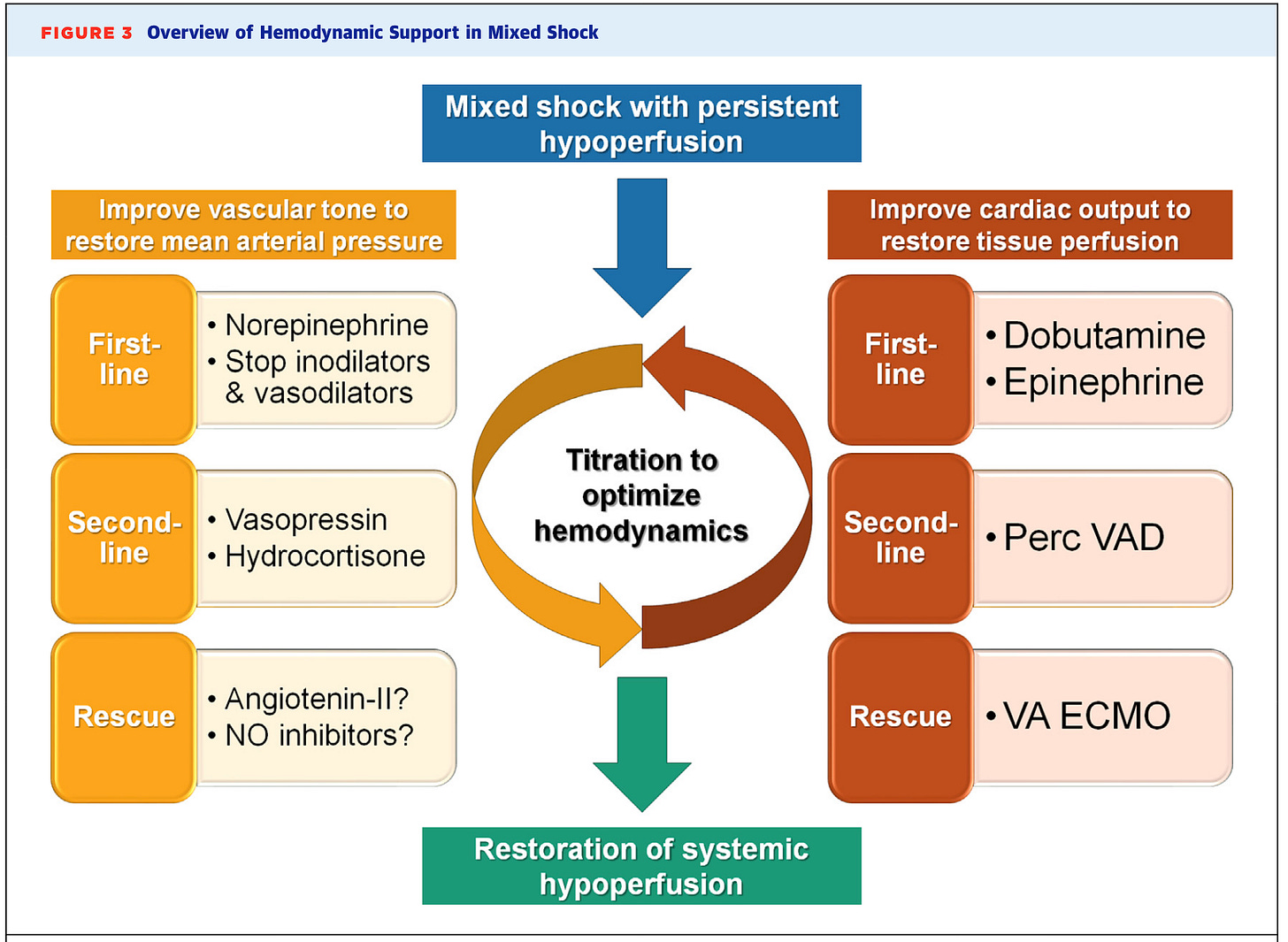 FIGURE 3 Overview of Hemodynamic Support in Mixed Shock

Mixed shock with persistent hypoperfusion

Improve vascular tone to restore mean arterial pressure

First-line
• Norepinephrine
• Stop inodilators & vasodilators

Second-line
• Vasopressin
• Hydrocortisone

Rescue
• Angiotenin-II?
• NO inhibitors?

Titration to optimize hemodynamics

Improve cardiac output to restore tissue perfusion

First-line
• Dobutamine
• Epinephrine

Second-line
• Perc VAD

Rescue
• VA ECMO

Restoration of systemic hypoperfusion